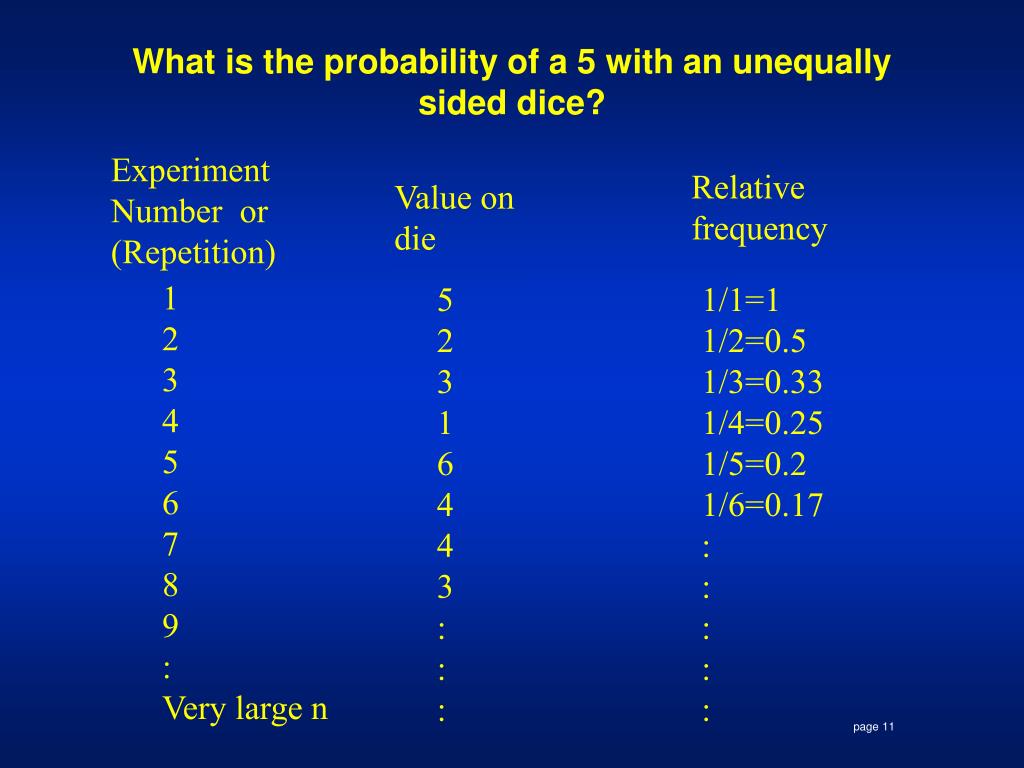 What is the probability of a 5 with an unequally sided dice?

| Experiment Number or (Repetition) | Value on die | Relative frequency |
|---|---|---|
| 1 | 5 | 1/1=1 |
| 2 | 2 | 1/2=0.5 |
| 3 | 3 | 1/3=0.33 |
| 4 | 1 | 1/4=0.25 |
| 5 | 6 | 1/5=0.2 |
| 6 | 4 | 1/6=0.17 |
| 7 | 4 | : |
| 8 | 3 | : |
| 9 | : | : |
| : | : | : |
| Very large n | : | : |

page 11